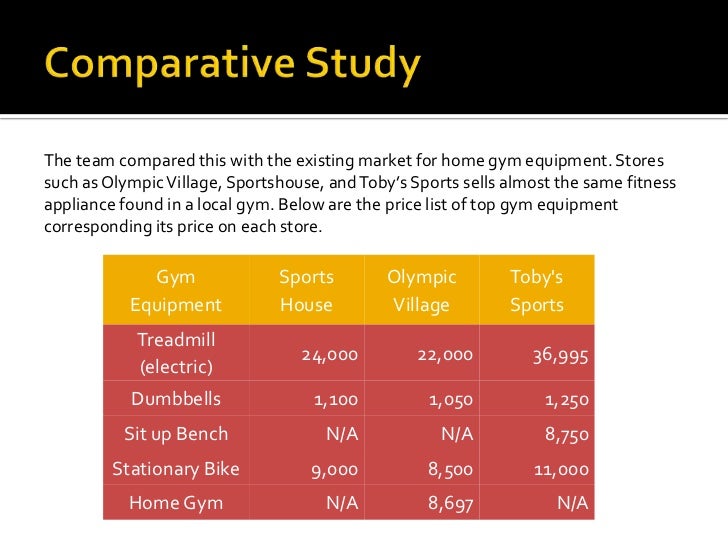 Comparative Study

The team compared this with the existing market for home gym equipment. Stores such as Olympic Village, Sportshouse, and Toby's Sports sells almost the same fitness appliance found in a local gym. Below are the price list of top gym equipment corresponding its price on each store.

| Gym Equipment | Sports House | Olympic Village | Toby's Sports |
|---|---|---|---|
| Treadmill (electric) | 24,000 | 22,000 | 36,995 |
| Dumbbells | 1,100 | 1,050 | 1,250 |
| Sit up Bench | N/A | N/A | 8,750 |
| Stationary Bike | 9,000 | 8,500 | 11,000 |
| Home Gym | N/A | 8,697 | N/A |